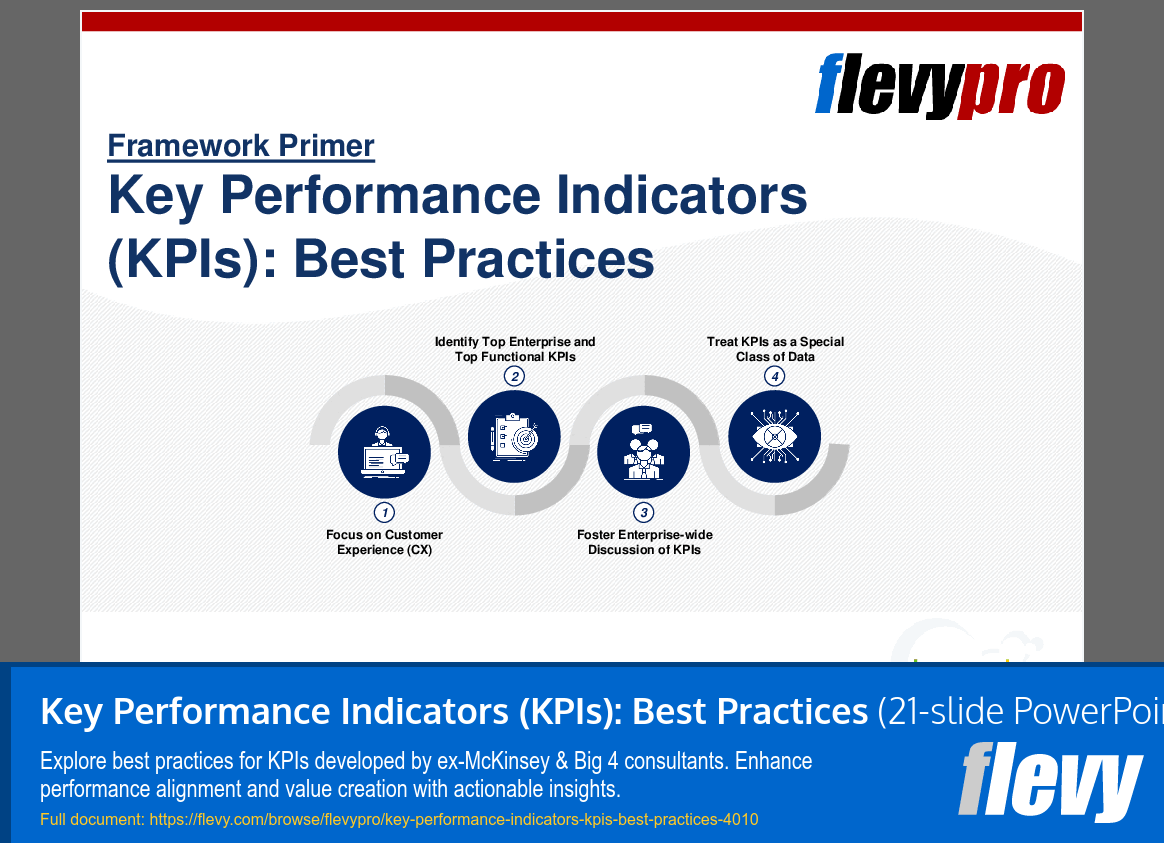 flevypro

Framework Primer

Key Performance Indicators (KPIs): Best Practices

Identify Top Enterprise and Top Functional KPIs

2

Treat KPIs as a Special Class of Data

4

1

Focus on Customer Experience (CX)

3

Foster Enterprise-wide Discussion of KPIs

Key Performance Indicators (KPIs): Best Practices (21-slide PowerPoi

Explore best practices for KPIs developed by ex-McKinsey & Big 4 consultants. Enhance performance alignment and value creation with actionable insights.

Full document: https://flevy.com/browse/flevypro/key-performance-indicators-kpis-best-practices-4010

flevy